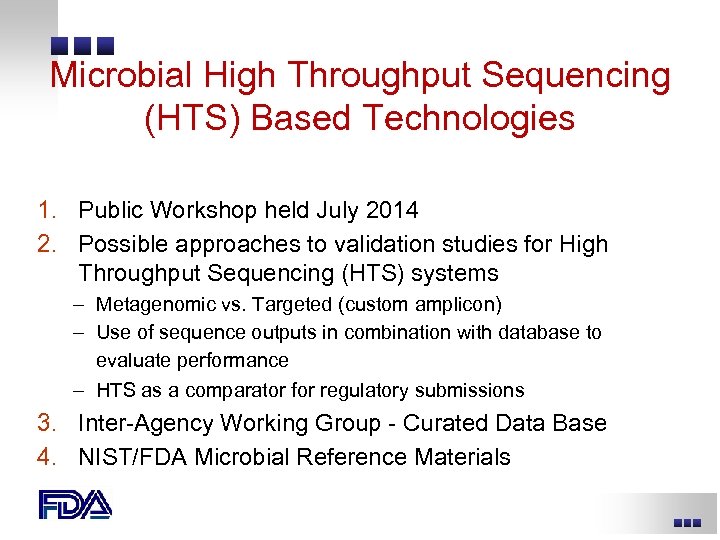 Microbial High Throughput Sequencing (HTS) Based Technologies

1. Public Workshop held July 2014
2. Possible approaches to validation studies for High Throughput Sequencing (HTS) systems
– Metagenomic vs. Targeted (custom amplicon)
– Use of sequence outputs in combination with database to evaluate performance
– HTS as a comparator for regulatory submissions
3. Inter-Agency Working Group - Curated Data Base
4. NIST/FDA Microbial Reference Materials

FDA